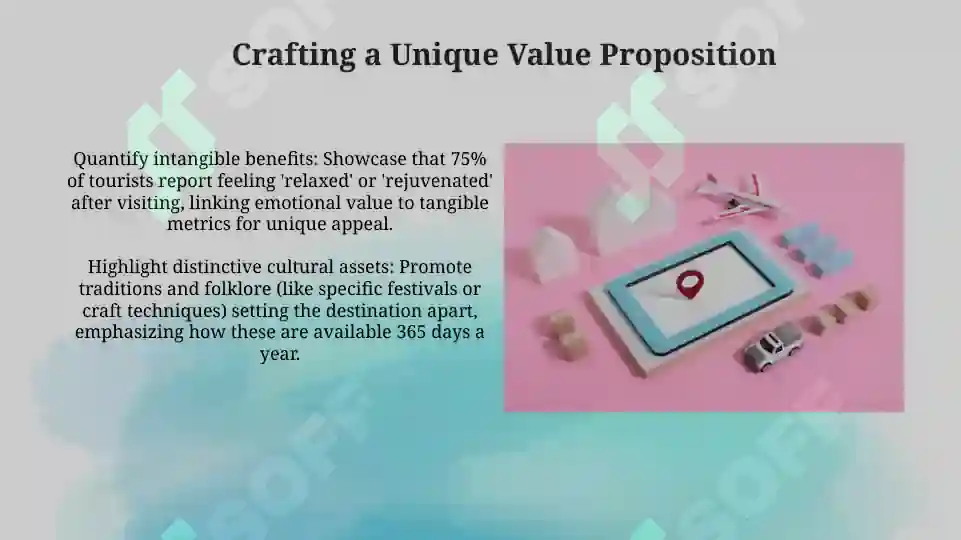 Crafting a Unique Value Proposition

Quantify intangible benefits: Showcase that 75% of tourists report feeling 'relaxed' or 'rejuvenated' after visiting, linking emotional value to tangible metrics for unique appeal.

Highlight distinctive cultural assets: Promote traditions and folklore (like specific festivals or craft techniques) setting the destination apart, emphasizing how these are available 365 days a year.